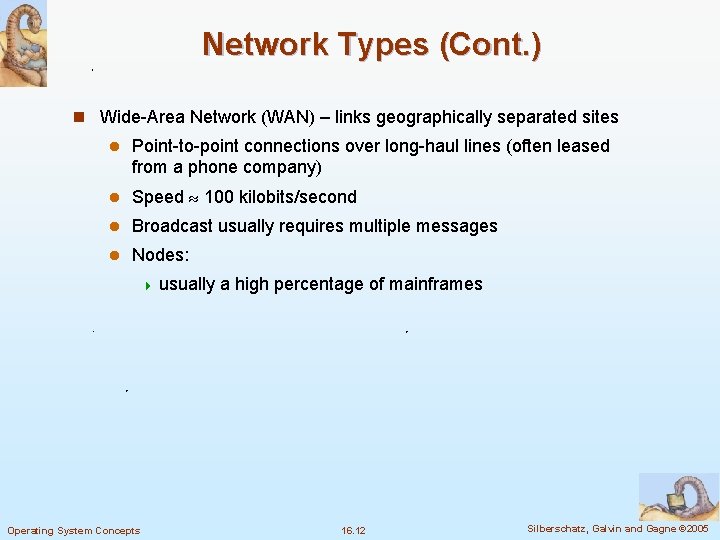 Network Types (Cont.)

Wide-Area Network (WAN) – links geographically separated sites

Point-to-point connections over long-haul lines (often leased from a phone company)

Speed $\approx$ 100 kilobits/second

Broadcast usually requires multiple messages

Nodes:

usually a high percentage of mainframes

Operating System Concepts

16.12

Silberschatz, Galvin and Gagne ©2005